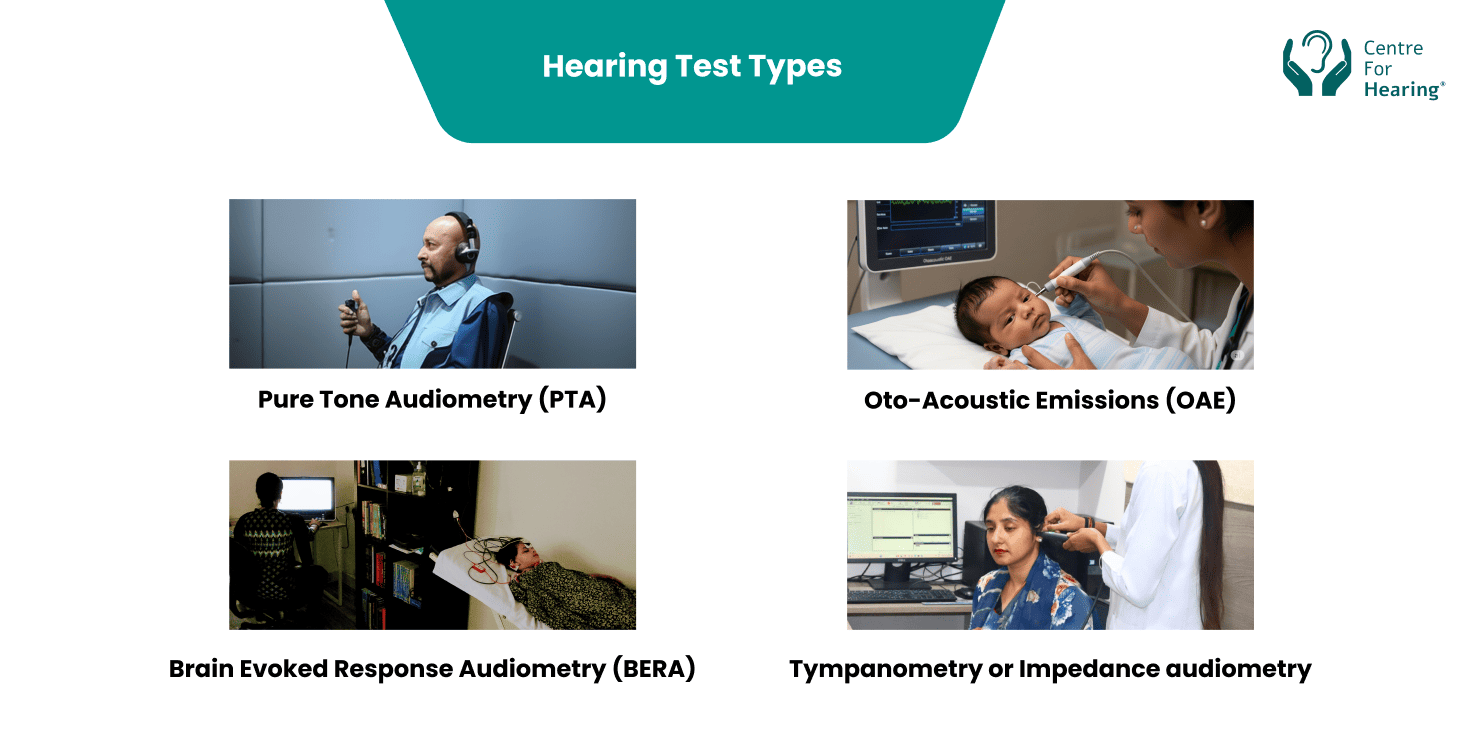 Hearing Test Types

Centre For Hearing®

Pure Tone Audiometry (PTA)

Oto-Acoustic Emissions (OAE)

Brain Evoked Response Audiometry (BERA)

Tympanometry or Impedance audiometry